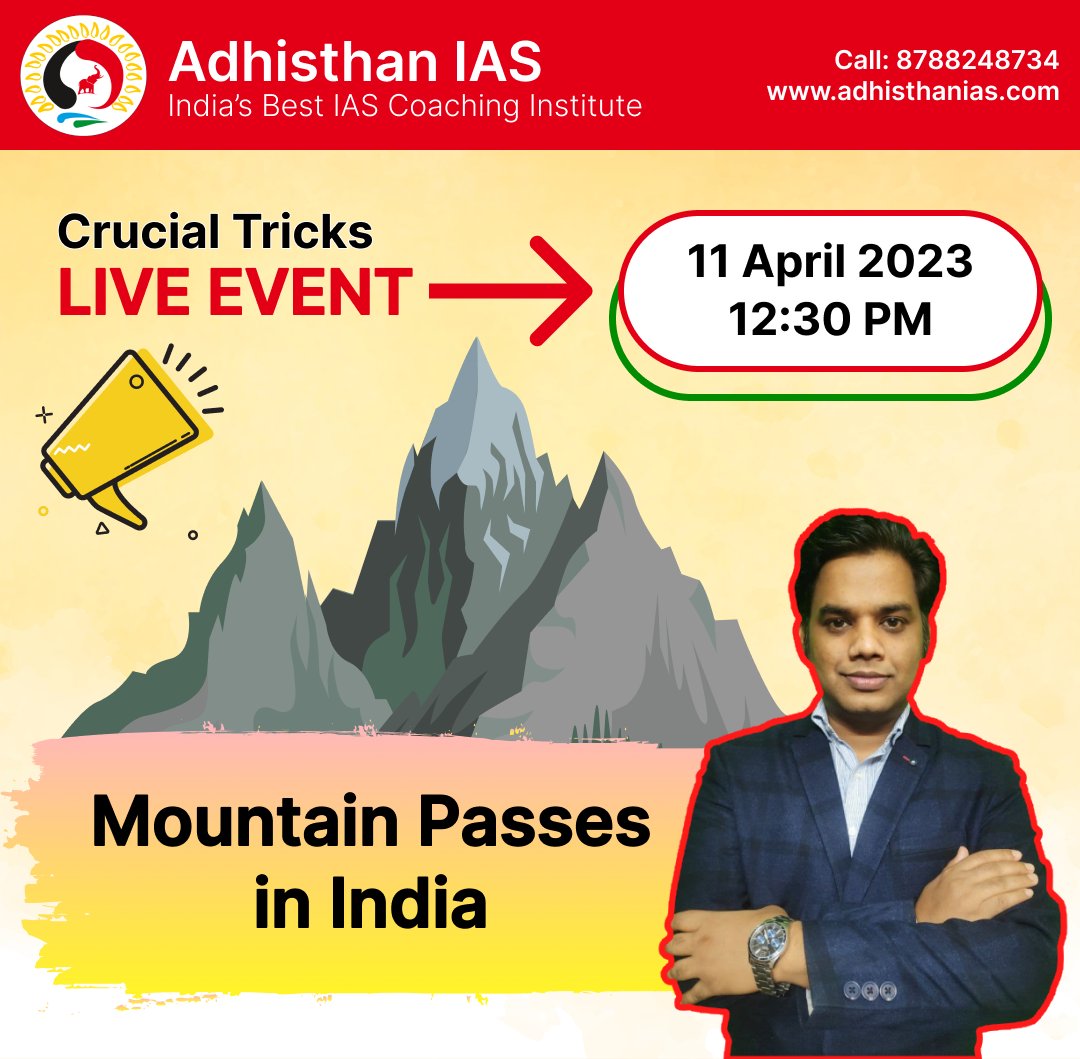 Adhisthan IAS
India's Best IAS Coaching Institute

Call: 8788248734
www.adhisthanias.com

Crucial Tricks
LIVE EVENT

11 April 2023
12:30 PM

Mountain Passes in India